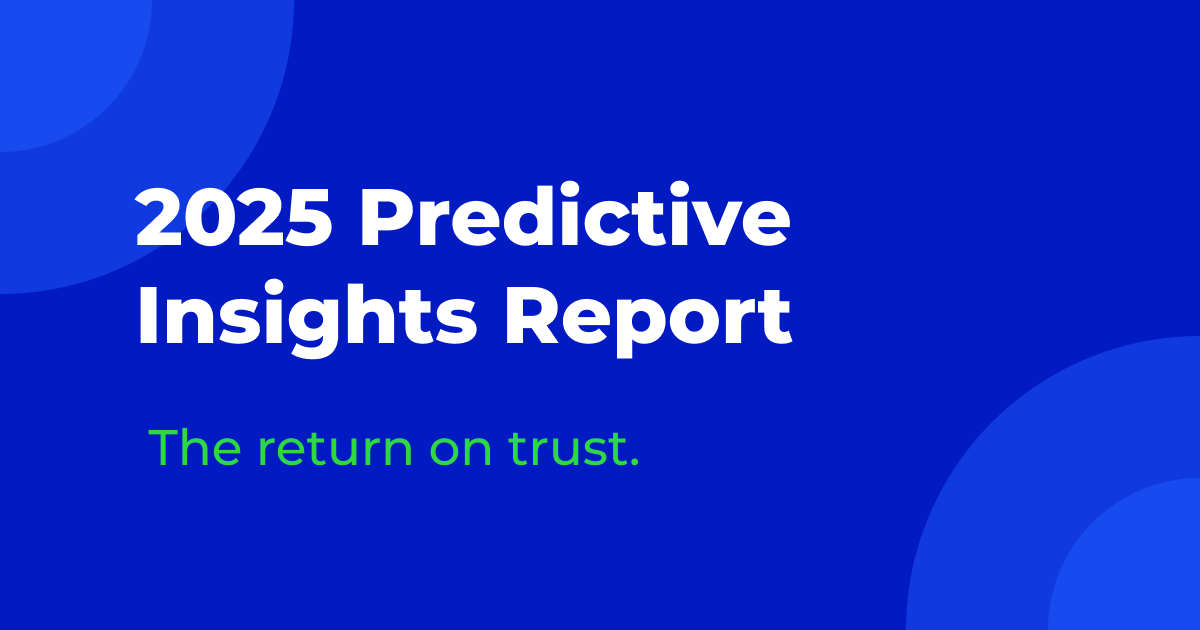 2025 Predictive Insights Report

The return on trust.